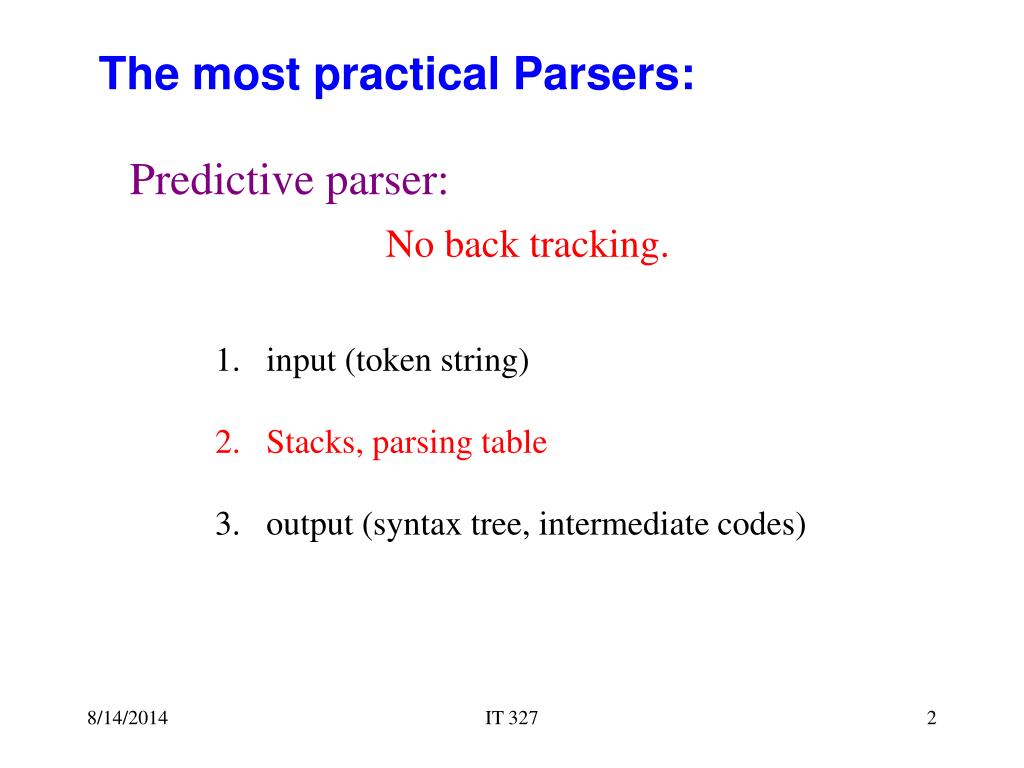 The most practical Parsers:

Predictive parser:

No back tracking.

1. input (token string)

2. Stacks, parsing table

3. output (syntax tree, intermediate codes)

8/14/2014

IT 327

2